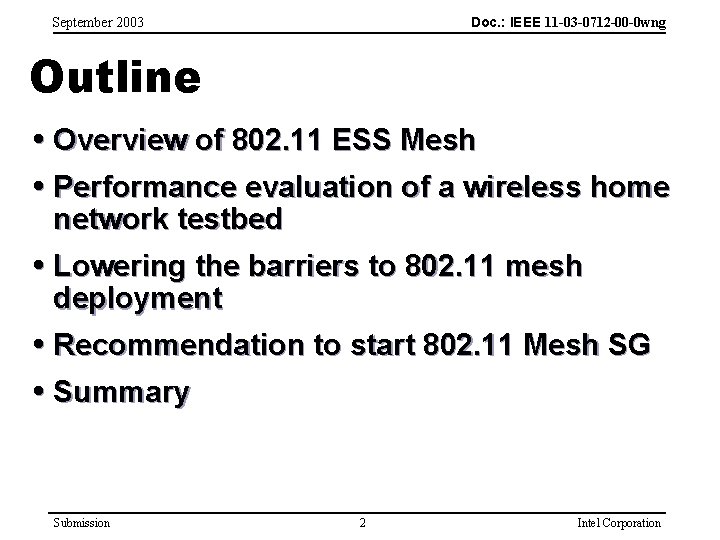 September 2003

Doc.: IEEE 11-03-0712-00-0wng

Outline

• Overview of 802.11 ESS Mesh
• Performance evaluation of a wireless home network testbed
• Lowering the barriers to 802.11 mesh deployment
• Recommendation to start 802.11 Mesh SG
• Summary

Submission

2

Intel Corporation